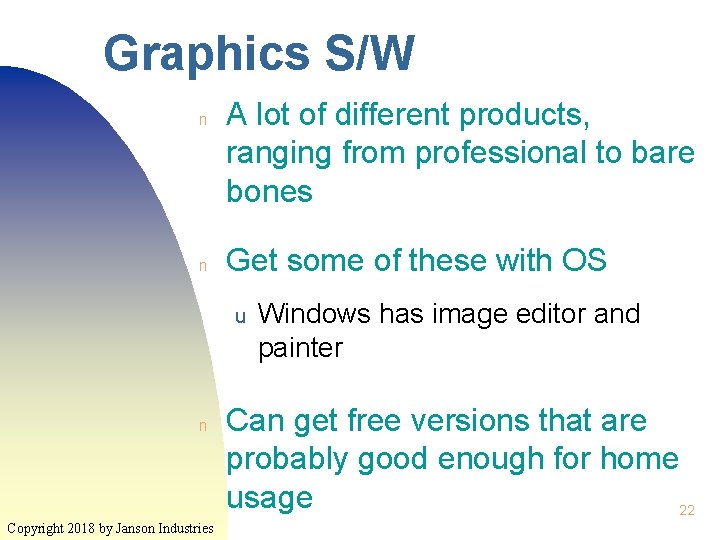 Graphics S/W

n A lot of different products, ranging from professional to bare bones

n Get some of these with OS

u Windows has image editor and painter

n Can get free versions that are probably good enough for home usage

22

Copyright 2018 by Janson Industries